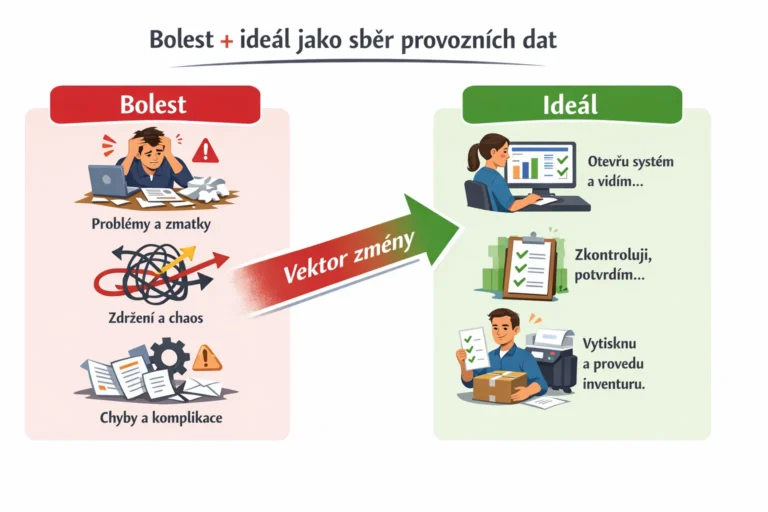 Bolest + ideál jako sběr provozních dat

Bolest

Problémy a zmatky

Zdržení a chaos

Chyby a komplikace

Vektor změny

Ideál

Otevřu systém a vidím...

Zkontroluji, potvrdím...

Vytisknu a provedu inventuru.